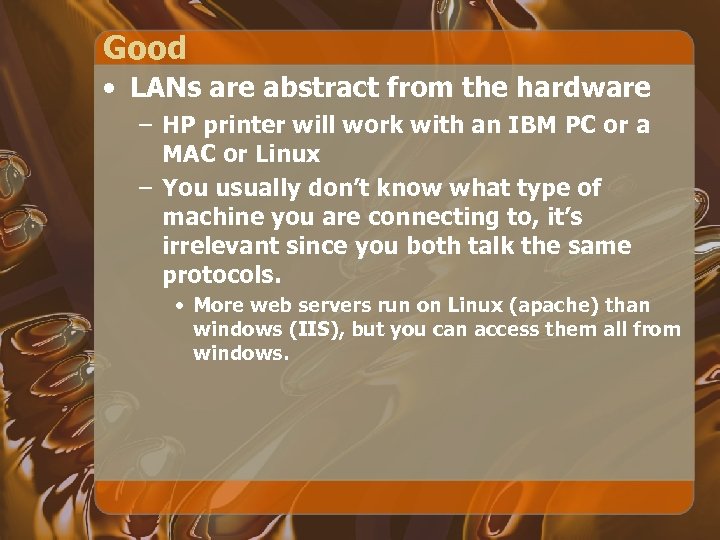 Good

• LANs are abstract from the hardware
– HP printer will work with an IBM PC or a MAC or Linux
– You usually don't know what type of machine you are connecting to, it's irrelevant since you both talk the same protocols.
• More web servers run on Linux (apache) than windows (IIS), but you can access them all from windows.